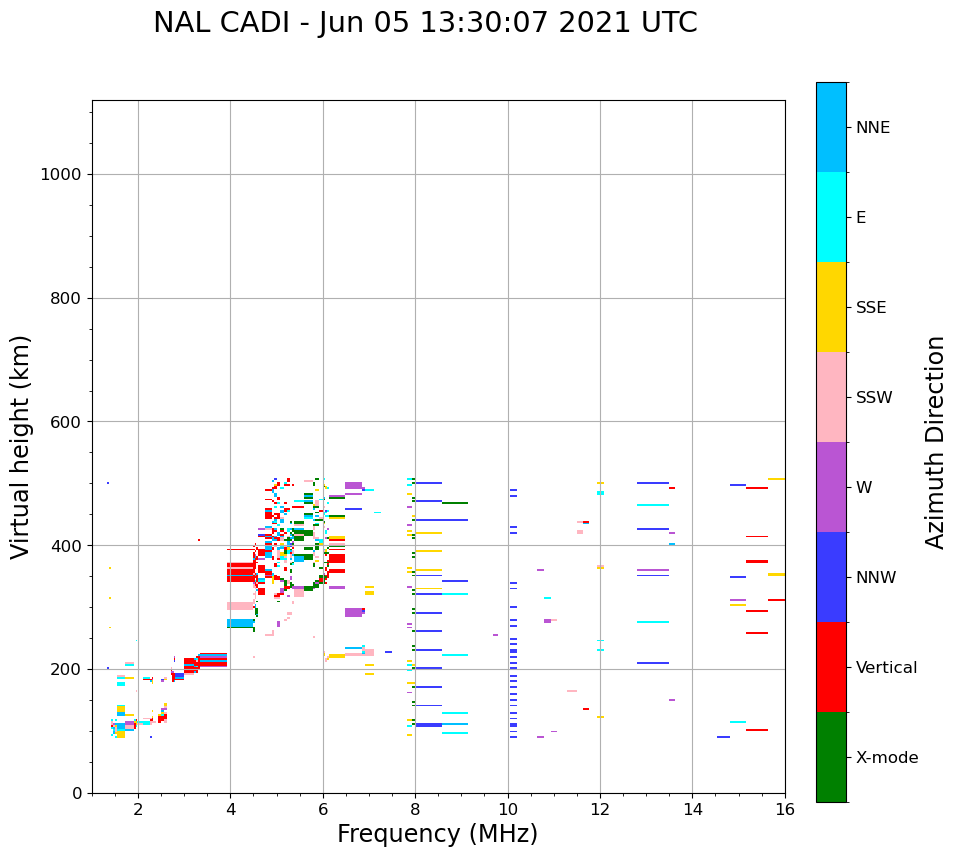 NAL CADI - Jun 05 13:30:07 2021 UTC

Virtual height (km)

1000
800
600
400
200
0

2
4
6
8
10
12
14
16

Frequency (MHz)

NNE
E
SSE
SSW
W
NNW
Vertical
X-mode

Azimuth Direction